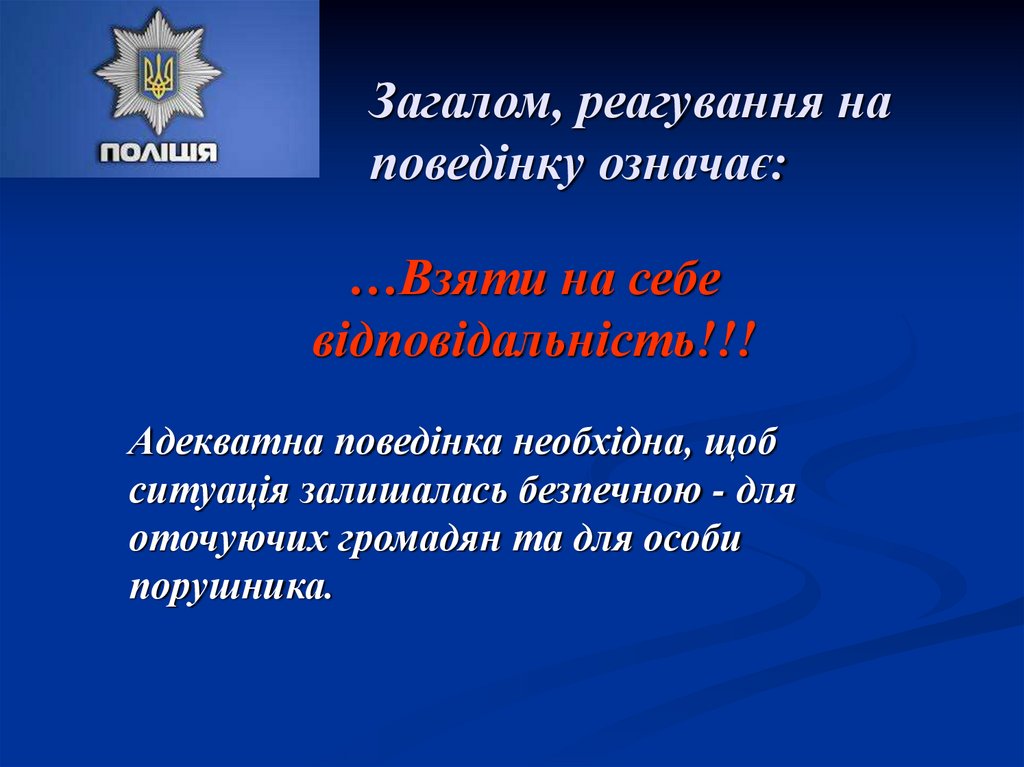 ПОЛІЦІЯ

Загалом, реагування на поведінку означає:

…Взяти на себе відповідальність!!!

Адекватна поведінка необхідна, щоб ситуація залишалась безпечною - для оточуючих громадян та для особи порушника.